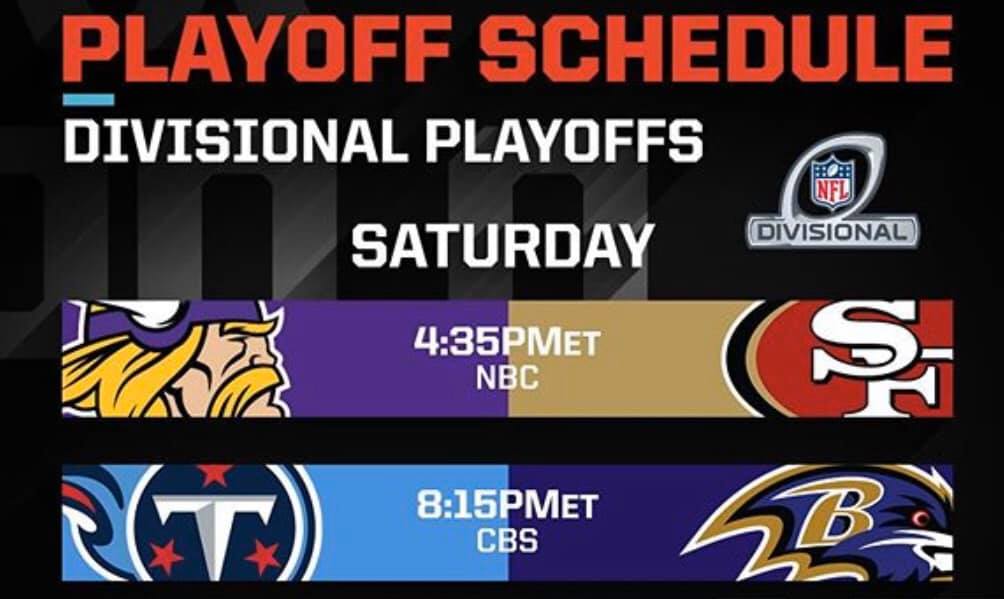 PLAYOFF SCHEDULE

DIVISIONAL PLAYOFFS

NFL
DIVISIONAL

SATURDAY

4:35PMET
NBC

SF

T

8:15PMET
CBS

B